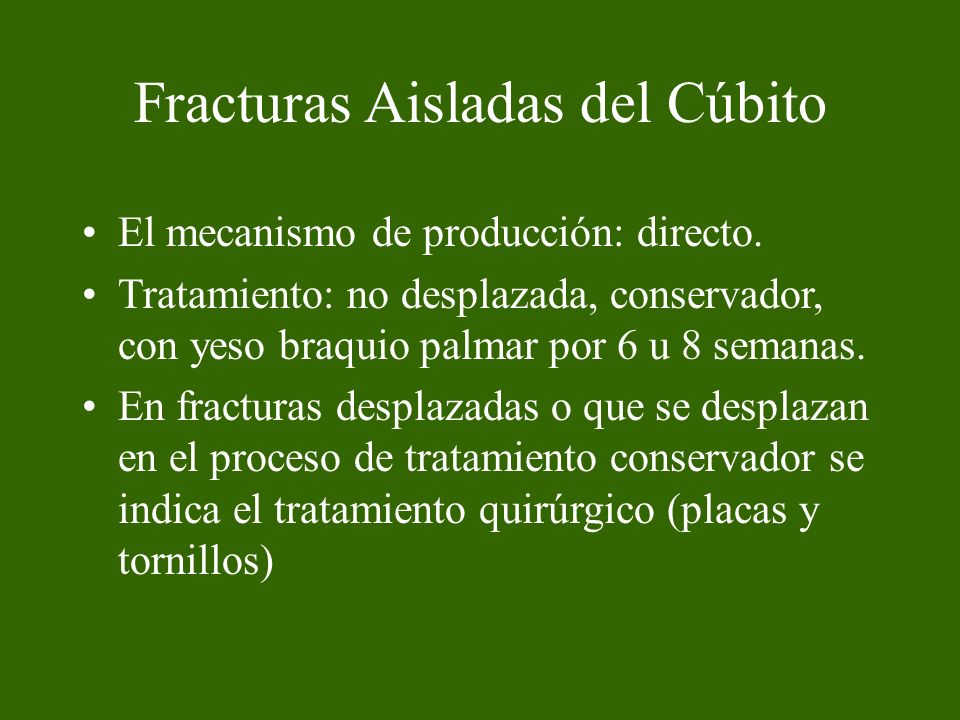 Fracturas Aisladas del Cúbito

• El mecanismo de producción: directo.
• Tratamiento: no desplazada, conservador, con yeso braquio palmar por 6 u 8 semanas.
• En fracturas desplazadas o que se desplazan en el proceso de tratamiento conservador se indica el tratamiento quirúrgico (placas y tornillos)